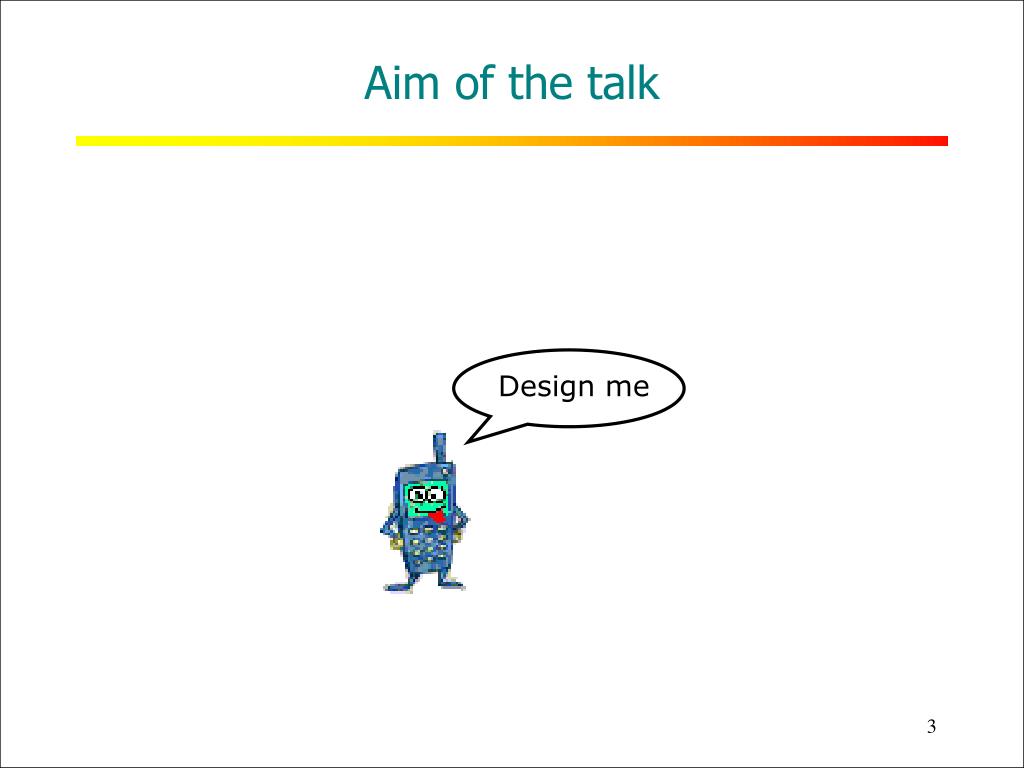 Aim of the talk

Design me

3